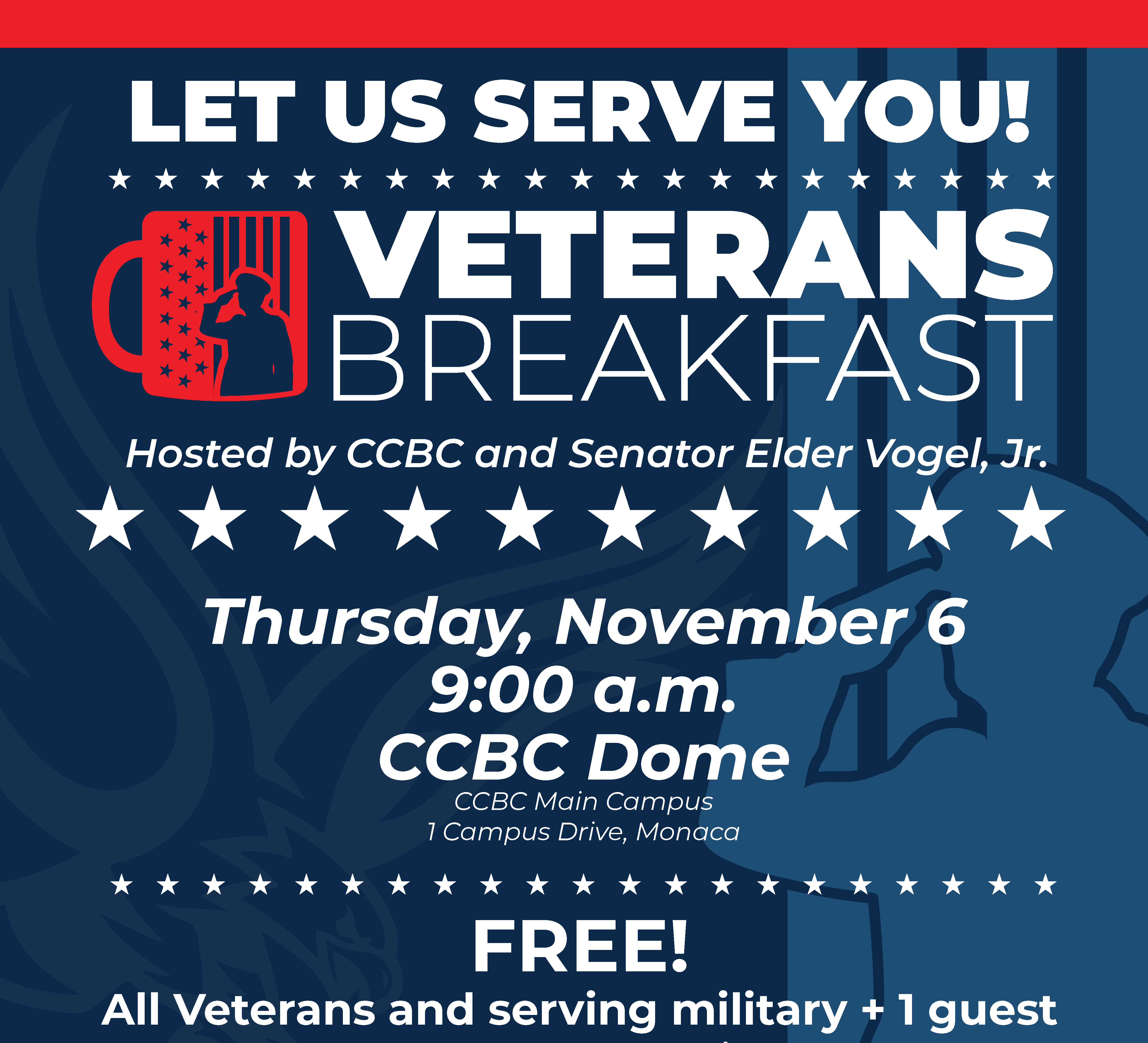 LET US SERVE YOU!

VETERANS
BREAKFAST

Hosted by CCBC and Senator Elder Vogel, Jr.

Thursday, November 6
9:00 a.m.
CCBC Dome
CCBC Main Campus
1 Campus Drive, Monaca

FREE!
All Veterans and serving military + 1 guest